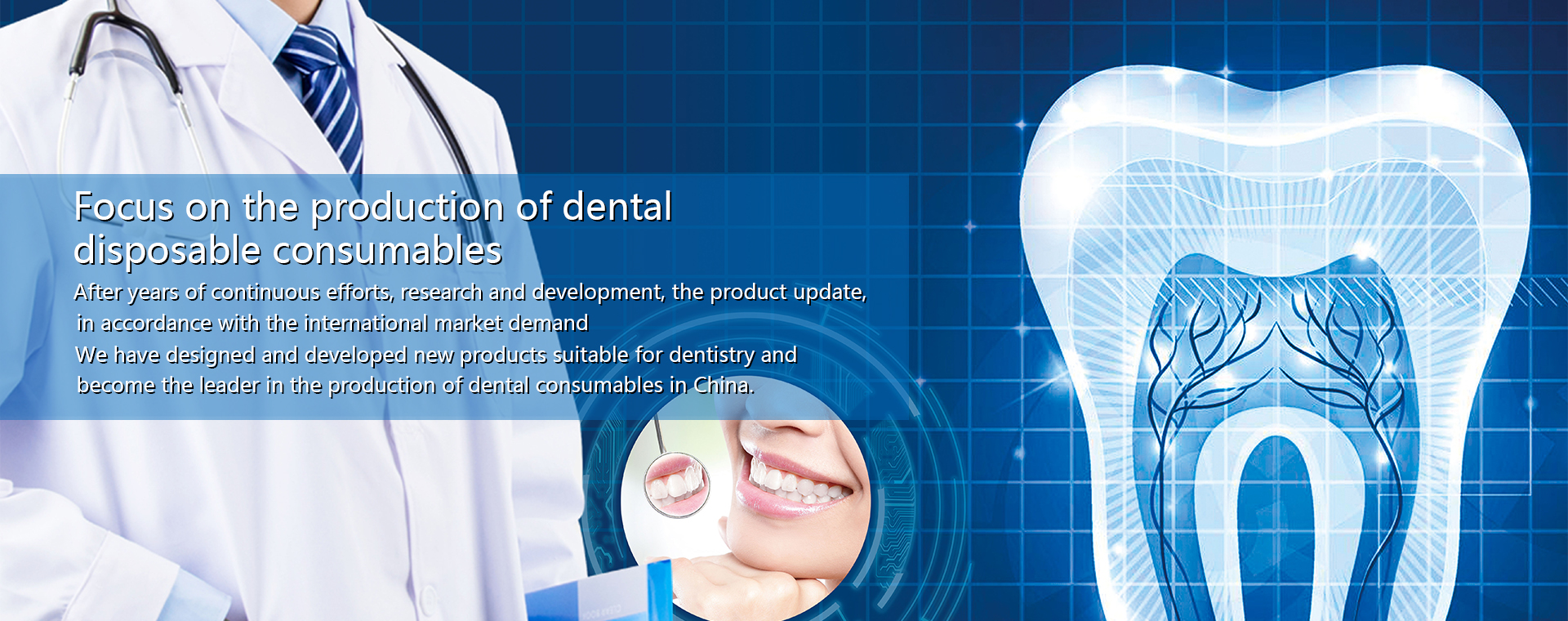 Focus on the production of dental disposable consumables

After years of continuous efforts, research and development, the product update, in accordance with the international market demand
We have designed and developed new products suitable for dentistry and become the leader in the production of dental consumables in China.